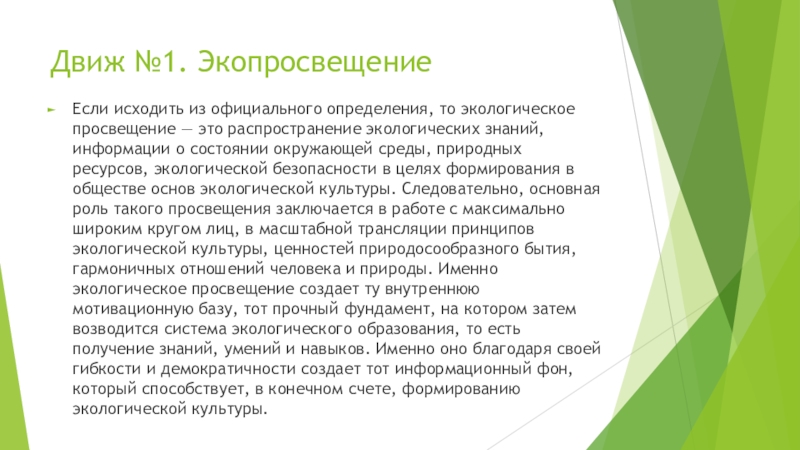 Движ №1. Экопросвещение

Если исходить из официального определения, то экологическое просвещение — это распространение экологических знаний, информации о состоянии окружающей среды, природных ресурсов, экологической безопасности в целях формирования в обществе основ экологической культуры. Следовательно, основная роль такого просвещения заключается в работе с максимально широким кругом лиц, в масштабной трансляции принципов экологической культуры, ценностей природосообразного бытия, гармоничных отношений человека и природы. Именно экологическое просвещение создает ту внутреннюю мотивационную базу, тот прочный фундамент, на котором затем возводится система экологического образования, то есть получение знаний, умений и навыков. Именно оно благодаря своей гибкости и демократичности создает тот информационный фон, который способствует, в конечном счете, формированию экологической культуры.